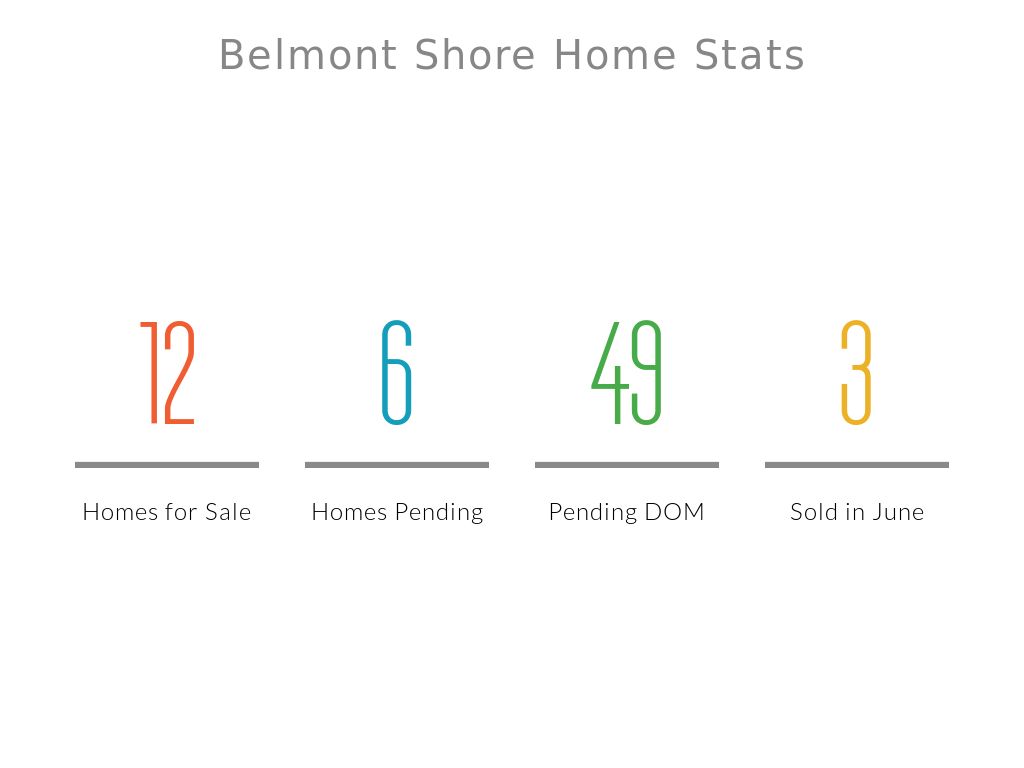 Belmont Shore Home Stats

12
Homes for Sale

6
Homes Pending

49
Pending DOM

3
Sold in June